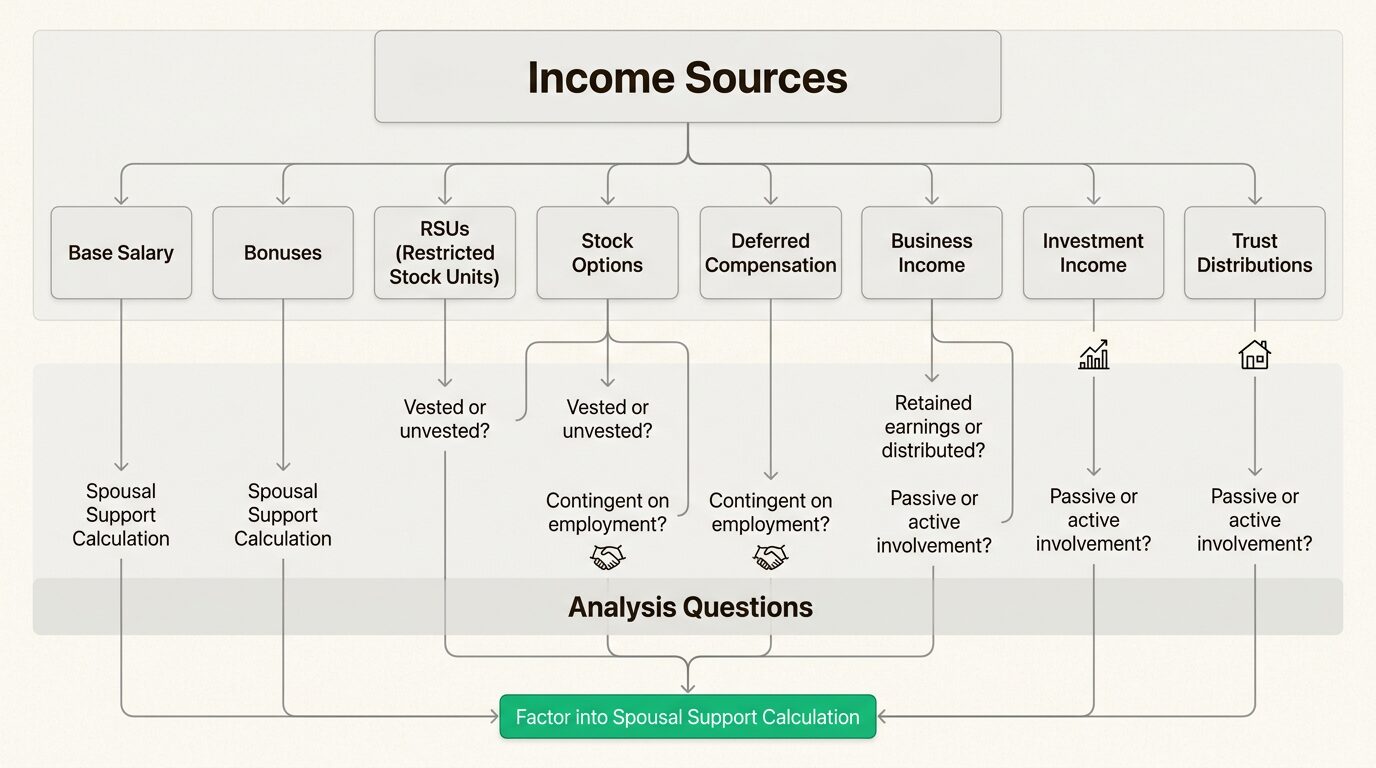 Income Sources

Base Salary

Bonuses

RSUs (Restricted Stock Units)

Stock Options

Deferred Compensation

Business Income

Investment Income

Trust Distributions

Vested or unvested?

Vested or unvested?

Retained earnings or distributed?

Spousal Support Calculation

Spousal Support Calculation

Contingent on employment?

Contingent on employment?

Passive or active involvement?

Passive or active involvement?

Passive or active involvement?

Analysis Questions

Factor into Spousal Support Calculation